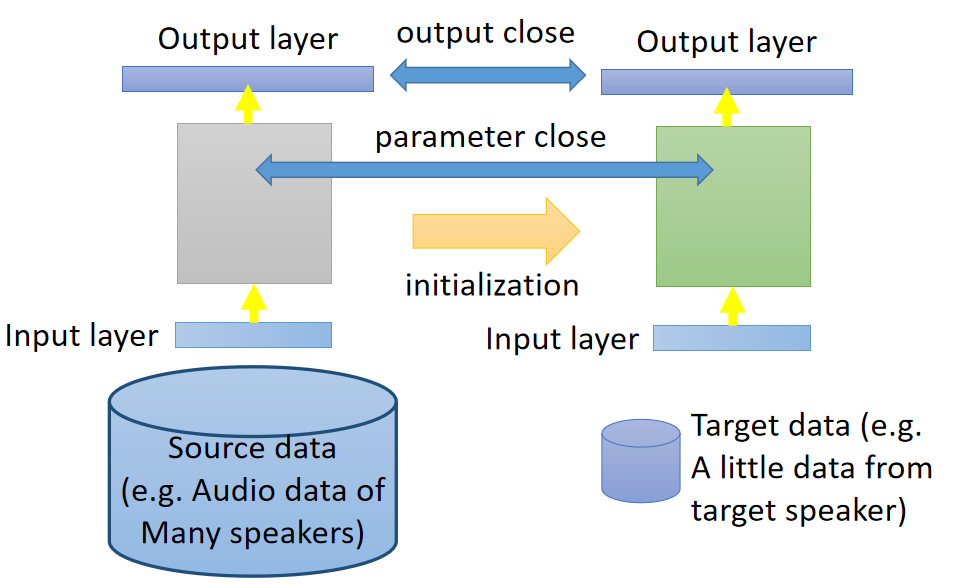 Output layer

output close

Output layer

parameter close

initialization

Input layer

Input layer

Source data (e.g. Audio data of Many speakers)

Target data (e.g. A little data from target speaker)